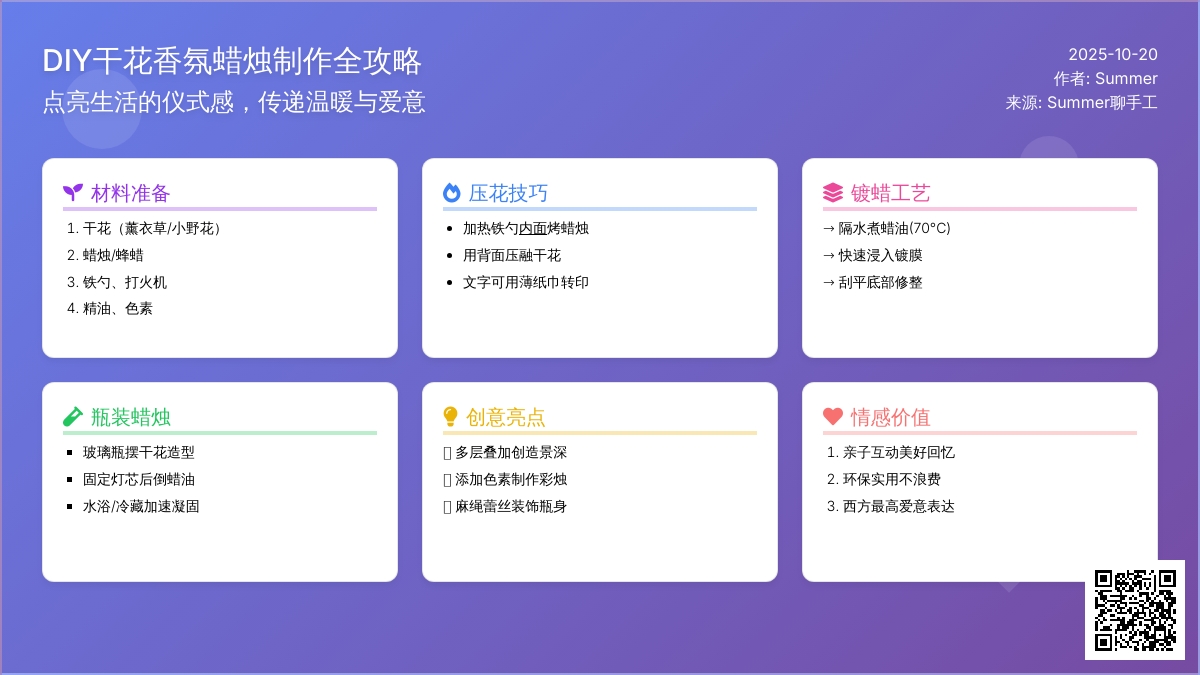 DIY干花香氛蜡烛制作全攻略
点亮生活的仪式感，传递温暖与爱意

2025-10-20
作者: Summer
来源: Summer聊手工

材料准备
1. 干花（薰衣草/小野花）
2. 蜡烛/蜂蜡
3. 铁勺、打火机
4. 精油、色素

压花技巧
• 加热铁勺内面烤蜡烛
• 用背面压融干花
• 文字可用薄纸巾转印

镀蜡工艺
→ 隔水煮蜡油(70°C)
→ 快速浸入镀膜
→ 刮平底部修整

瓶装蜡烛
▪ 玻璃瓶摆干花造型
▪ 固定灯芯后倒蜡油
▪ 水浴/冷藏加速凝固

创意亮点
▯ 多层叠加创造景深
▯ 添加色素制作彩烛
▯ 麻绳蕾丝装饰瓶身

情感价值
1. 亲子互动美好回忆
2. 环保实用不浪费
3. 西方最高爱意表达